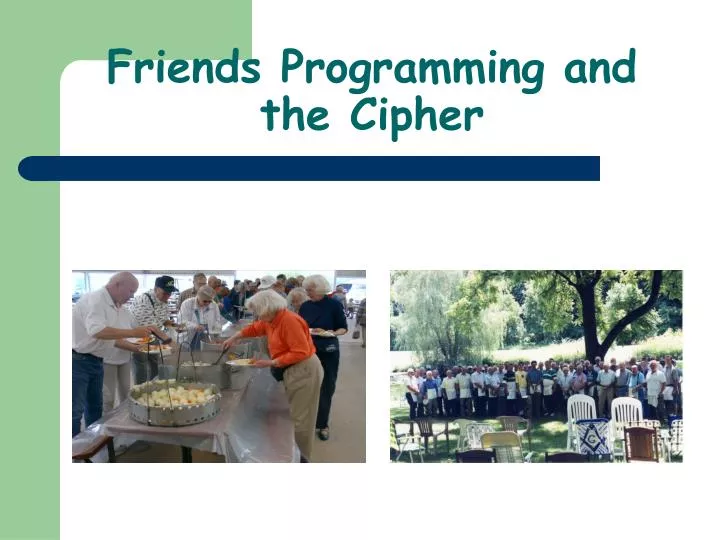 Friends Programming and the Cipher